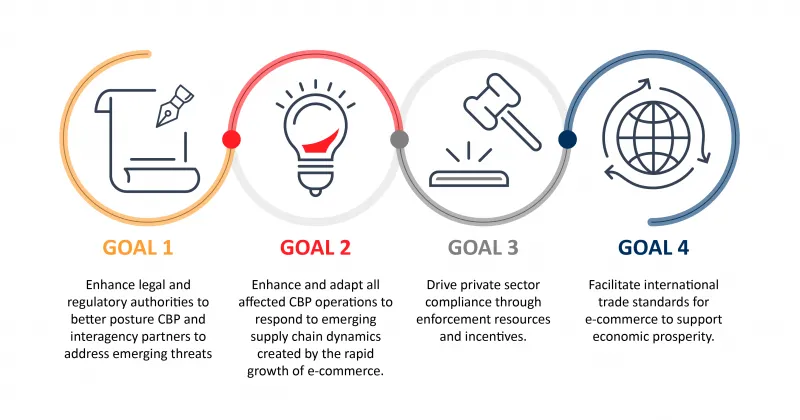 GOAL 1

Enhance legal and regulatory authorities to better posture CBP and interagency partners to address emerging threats

GOAL 2

Enhance and adapt all affected CBP operations to respond to emerging supply chain dynamics created by the rapid growth of e-commerce.

GOAL 3

Drive private sector compliance through enforcement resources and incentives.

GOAL 4

Facilitate international trade standards for e-commerce to support economic prosperity.